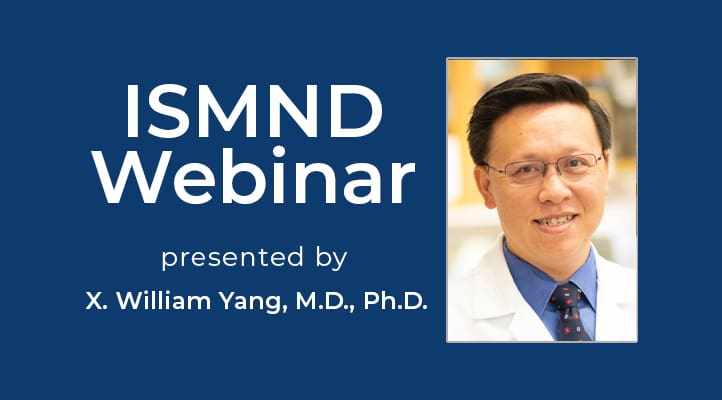 ISMND
Webinar

presented by

X. William Yang, M.D., Ph.D.